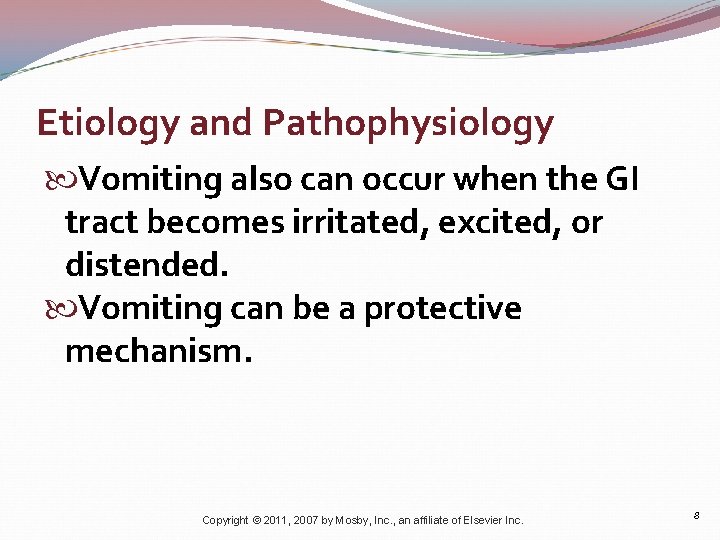 Etiology and Pathophysiology

Vomiting also can occur when the GI tract becomes irritated, excited, or distended.

Vomiting can be a protective mechanism.

Copyright © 2011, 2007 by Mosby, Inc., an affiliate of Elsevier Inc.

8